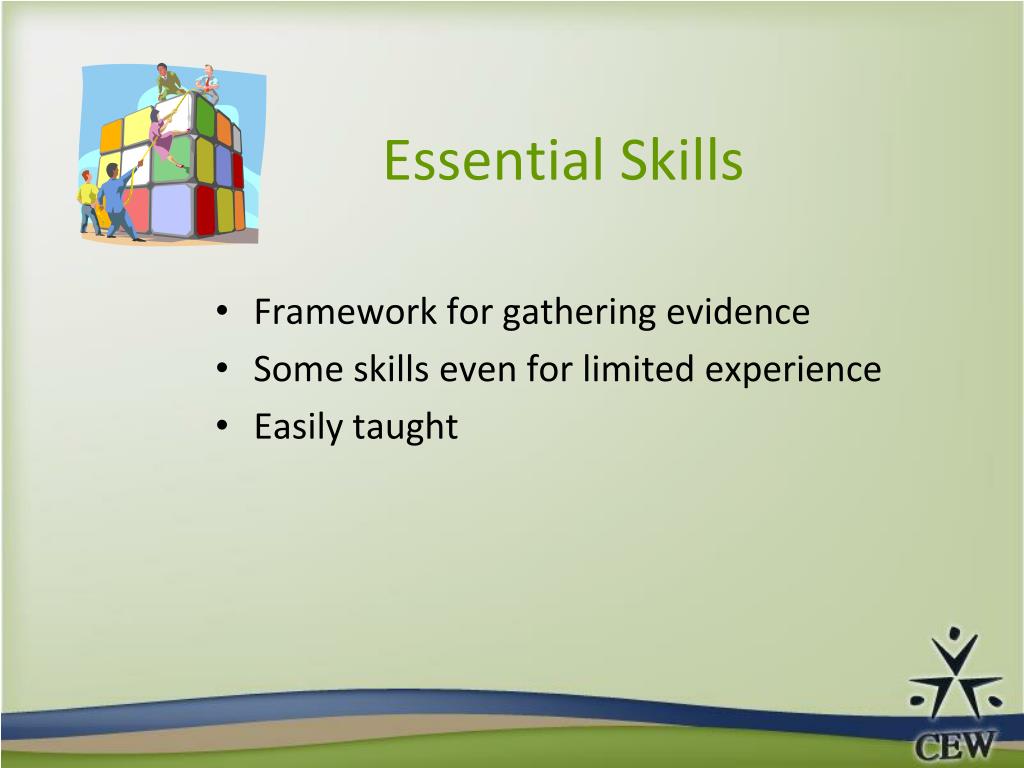 Essential Skills

• Framework for gathering evidence
• Some skills even for limited experience
• Easily taught

CEW